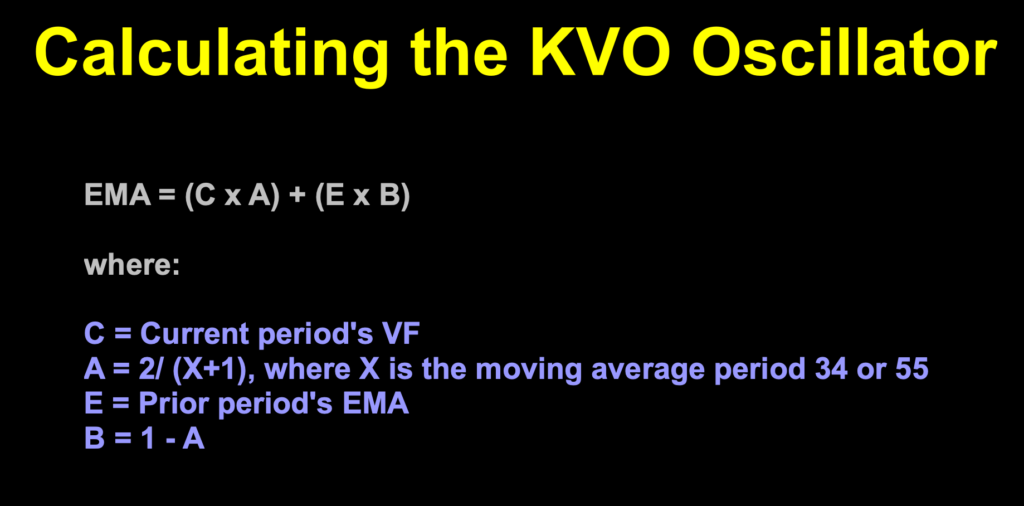 Calculating the KVO Oscillator

EMA = (C x A) + (E x B)

where:

C = Current period's VF
A = 2/ (X+1), where X is the moving average period 34 or 55
E = Prior period's EMA
B = 1 - A